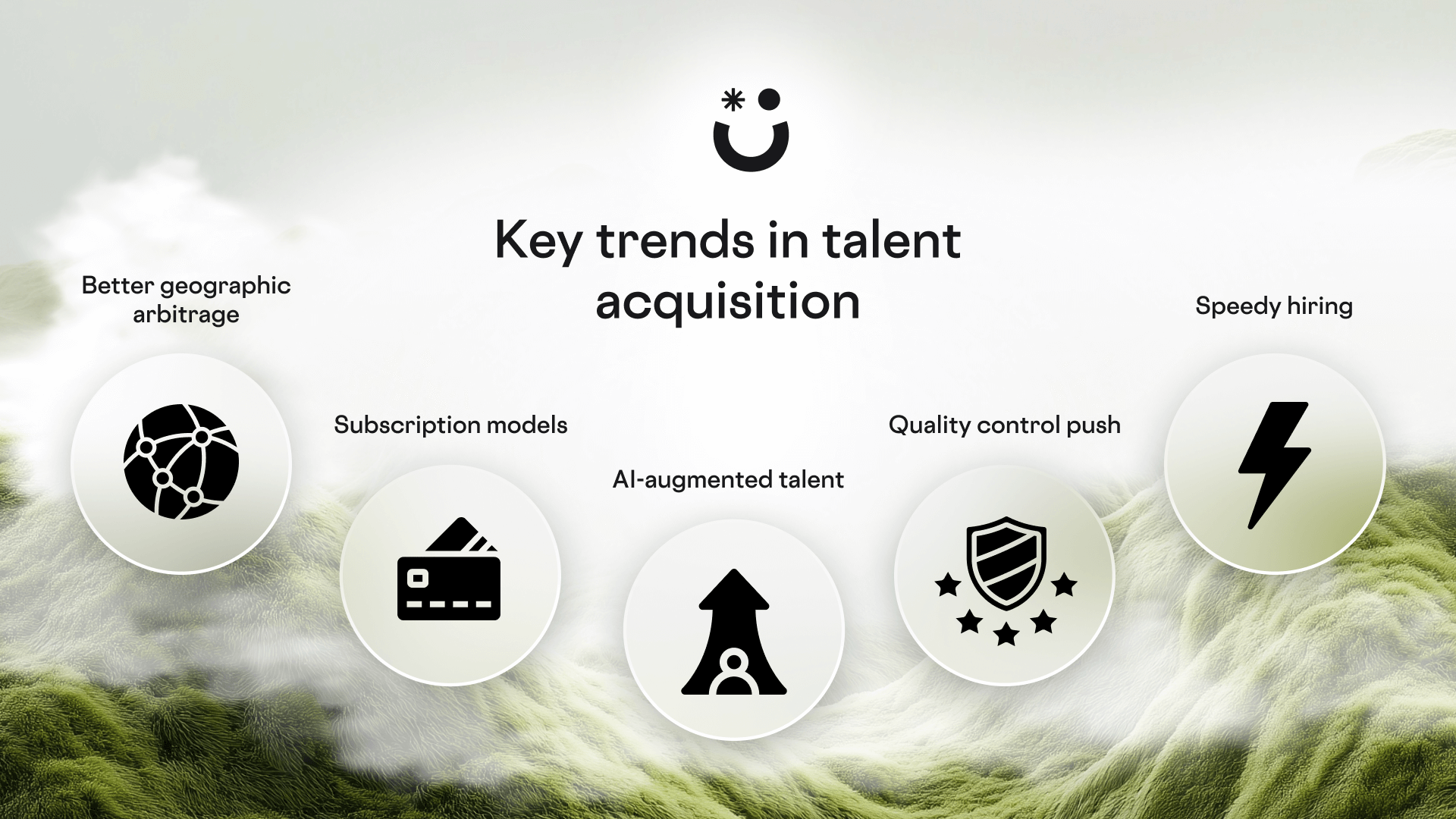 Key trends in talent acquisition

Better geographic arbitrage

Subscription models

AI-augmented talent

Quality control push

Speedy hiring